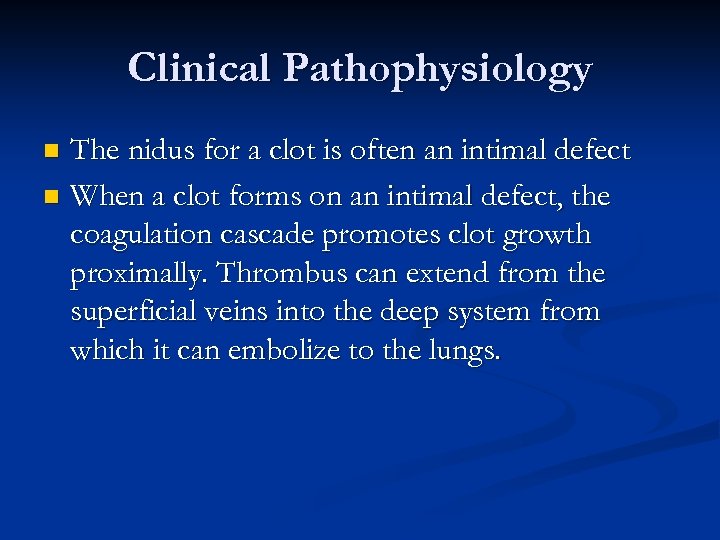 Clinical Pathophysiology

- The nidus for a clot is often an intimal defect
- When a clot forms on an intimal defect, the coagulation cascade promotes clot growth proximally. Thrombus can extend from the superficial veins into the deep system from which it can embolize to the lungs.